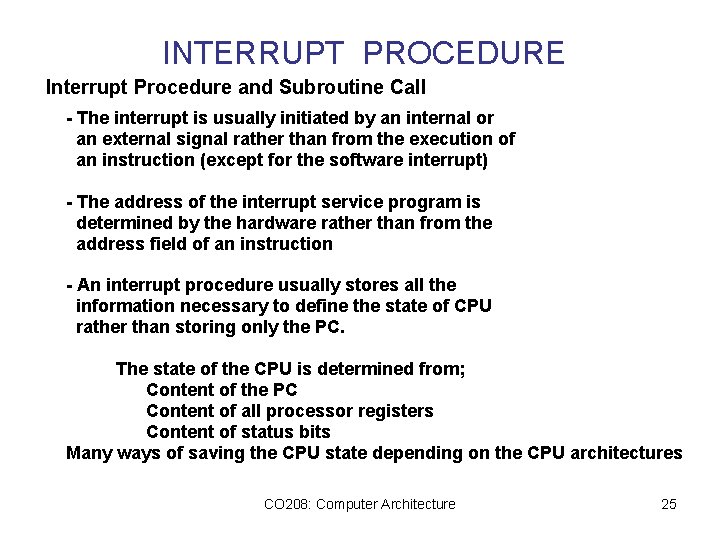 INTERRUPT PROCEDURE

Interrupt Procedure and Subroutine Call

- The interrupt is usually initiated by an internal or an external signal rather than from the execution of an instruction (except for the software interrupt)

- The address of the interrupt service program is determined by the hardware rather than from the address field of an instruction

- An interrupt procedure usually stores all the information necessary to define the state of CPU rather than storing only the PC.

The state of the CPU is determined from;
Content of the PC
Content of all processor registers
Content of status bits
Many ways of saving the CPU state depending on the CPU architectures

CO208: Computer Architecture

25